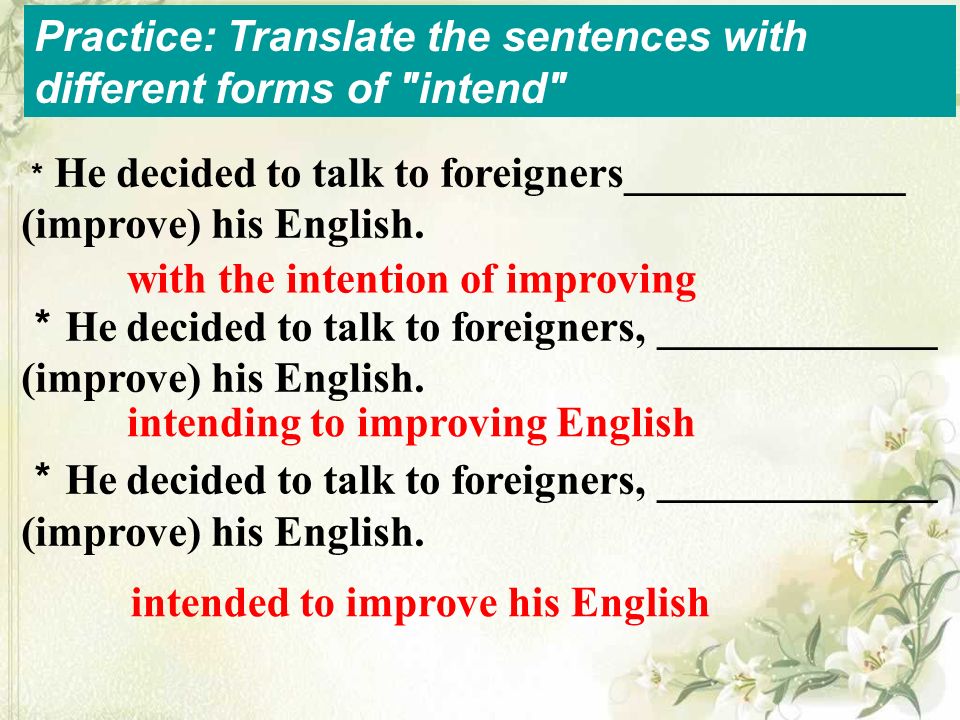 Practice: Translate the sentences with different forms of "intend"

* He decided to talk to foreigners______________ (improve) his English.

with the intention of improving

* He decided to talk to foreigners, ______________ (improve) his English.

intending to improving English

* He decided to talk to foreigners, ______________ (improve) his English.

intended to improve his English